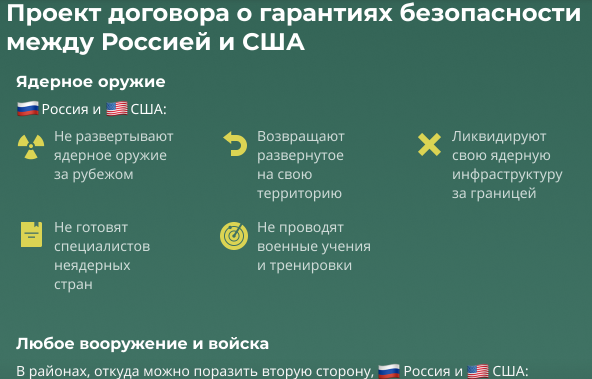 Проект договора о гарантиях безопасности между Россией и США

Ядерное оружие

Россия и США:

Не развертывают ядерное оружие за рубежом

Возвращают развернутое на свою территорию

Ликвидируют свою ядерную инфраструктуру за границей

Не готовят специалистов неядерных стран

Не проводят военные учения и тренировки

Любое вооружение и войска

В районах, откуда можно поразить вторую сторону, Россия и США: